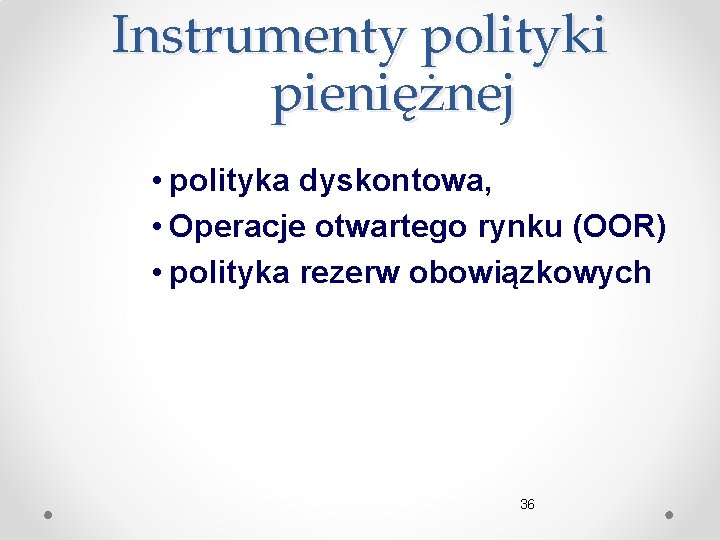 Instrumenty polityki pieniężnej

• polityka dyskontowa,
• Operacje otwartego rynku (OOR)
• polityka rezerw obowiązkowych

36